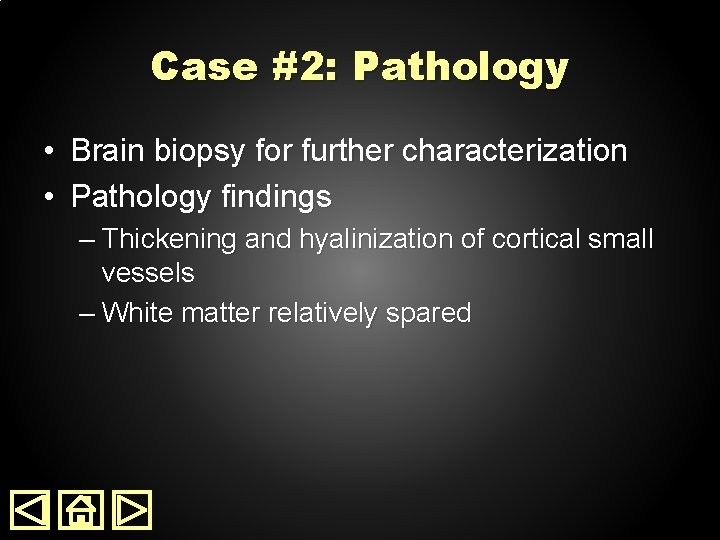 Case #2: Pathology

• Brain biopsy for further characterization
• Pathology findings
– Thickening and hyalinization of cortical small vessels
– White matter relatively spared